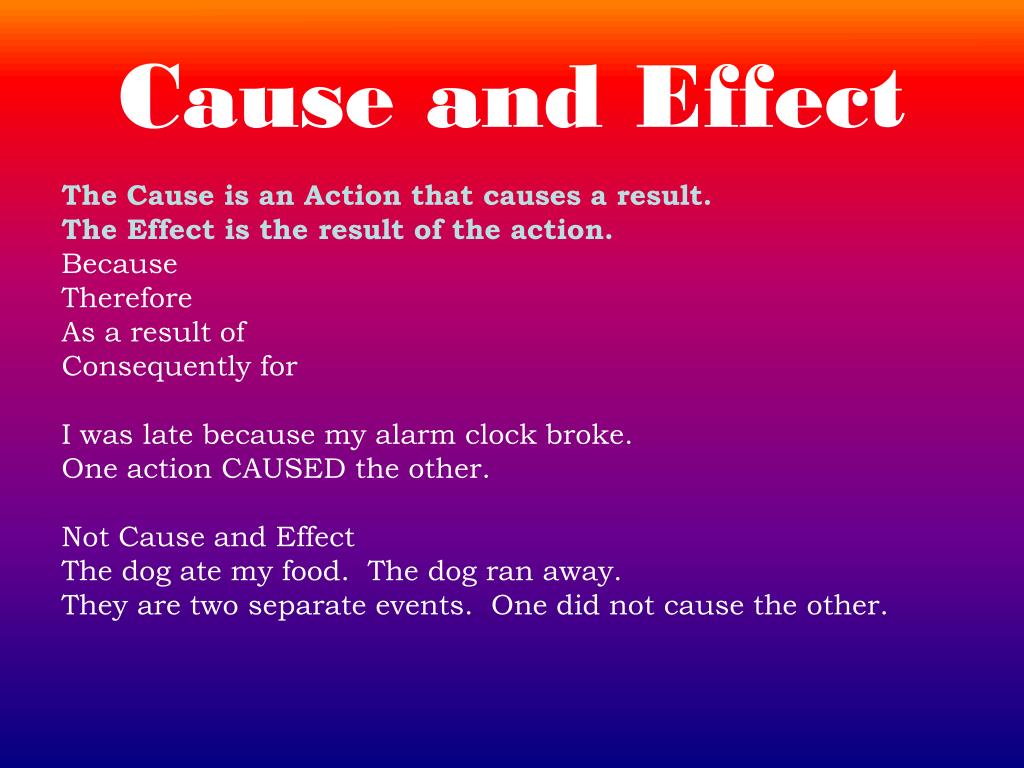 Cause and Effect

The Cause is an Action that causes a result.
The Effect is the result of the action.
Because
Therefore
As a result of
Consequently for

I was late because my alarm clock broke.
One action CAUSED the other.

Not Cause and Effect
The dog ate my food.  The dog ran away.
They are two separate events.  One did not cause the other.